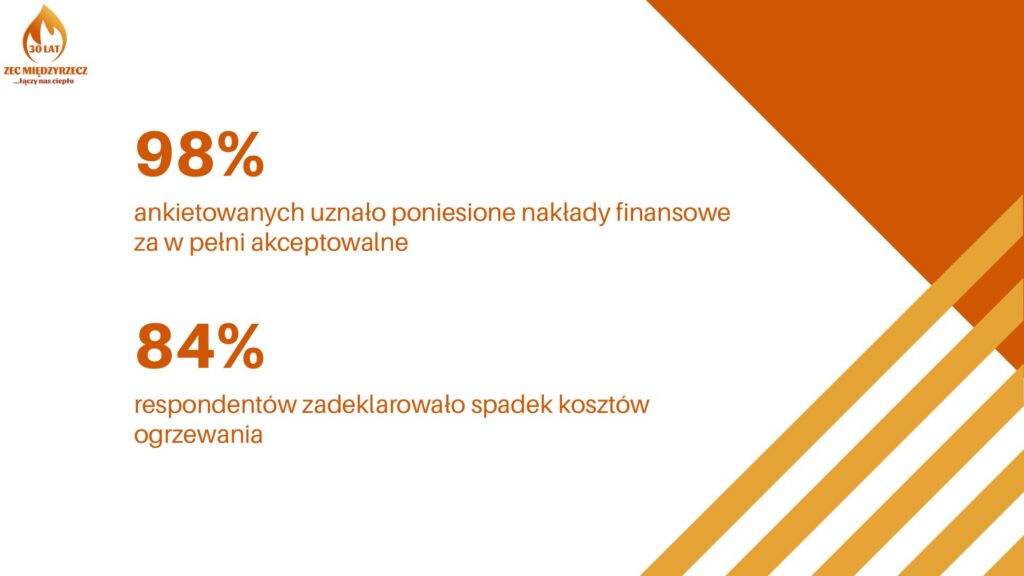 30 LAT
ZEC MIĘDZYRZECZ
...łączy nas ciepło

98%

ankietowanych uznało poniesione nakłady finansowe za w pełni akceptowalne

84%

respondentów zadeklarowało spadek kosztów ogrzewania